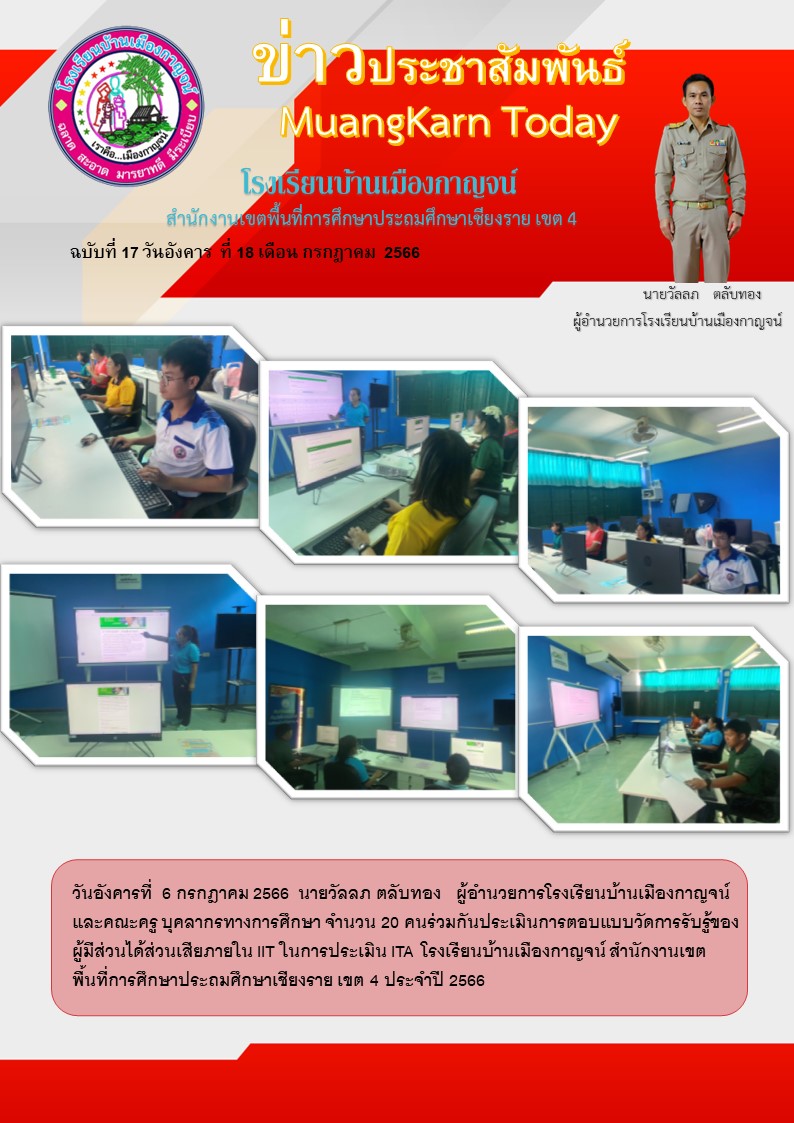 โรงเรียนบ้านเมืองกาญจน์
เราคือ...เมืองกาญจน์
ฉลาด สะอาด มารยาทดี มีระเบียบ

ข่าวประชาสัมพันธ์
MuangKarn Today

โรงเรียนบ้านเมืองกาญจน์
สำนักงานเขตพื้นที่การศึกษาประถมศึกษาเชียงราย เขต 4

ฉบับที่ 17 วันอังคาร ที่ 18 เดือน กรกฎาคม 2566

นายวัลลภ ตลับทอง
ผู้อำนวยการโรงเรียนบ้านเมืองกาญจน์

วันอังคารที่ 6 กรกฎาคม 2566 นายวัลลภ ตลับทอง ผู้อำนวยการโรงเรียนบ้านเมืองกาญจน์ และคณะครู บุคลากรทางการศึกษา จำนวน 20 คนร่วมกันประเมินการตอบแบบวัดการรับรู้ของผู้มีส่วนได้ส่วนเสียภายใน IIT ในการประเมิน ITA โรงเรียนบ้านเมืองกาญจน์ สำนักงานเขตพื้นที่การศึกษาประถมศึกษาเชียงราย เขต 4 ประจำปี 2566